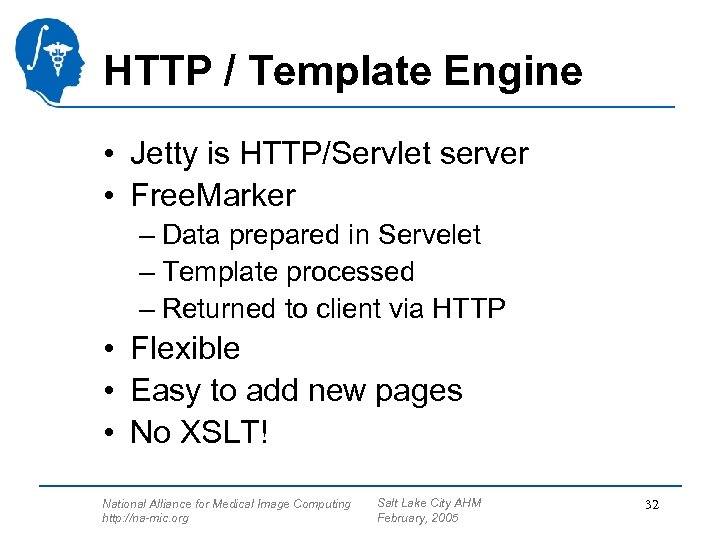 HTTP / Template Engine

• Jetty is HTTP/Servlet server
• FreeMarker
– Data prepared in Servelet
– Template processed
– Returned to client via HTTP
• Flexible
• Easy to add new pages
• No XSLT!

National Alliance for Medical Image Computing
http://na-mic.org

Salt Lake City AHM
February, 2005

32